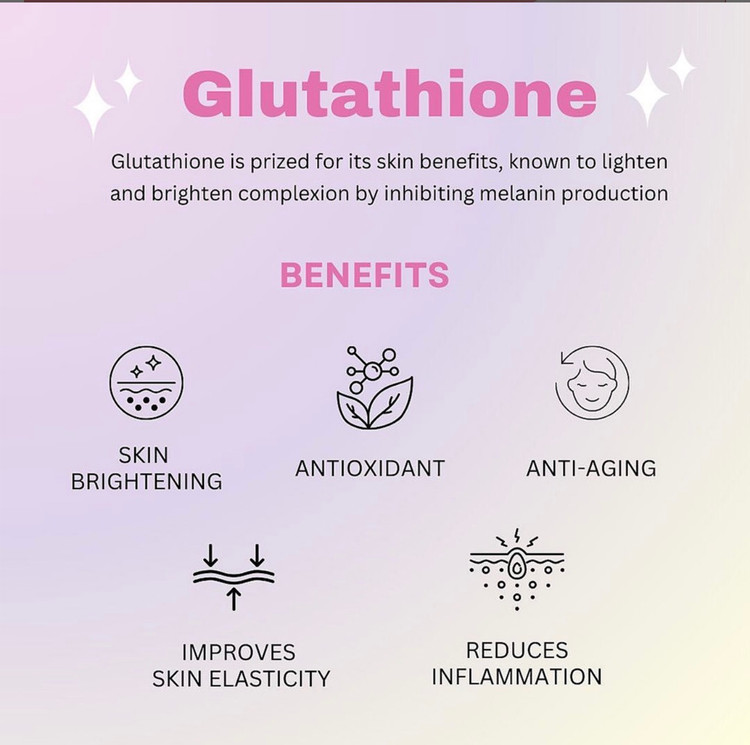 Glutathione

Glutathione is prized for its skin benefits, known to lighten and brighten complexion by inhibiting melanin production

BENEFITS

SKIN BRIGHTENING

ANTIOXIDANT

ANTI-AGING

IMPROVES SKIN ELASTICITY

REDUCES INFLAMMATION